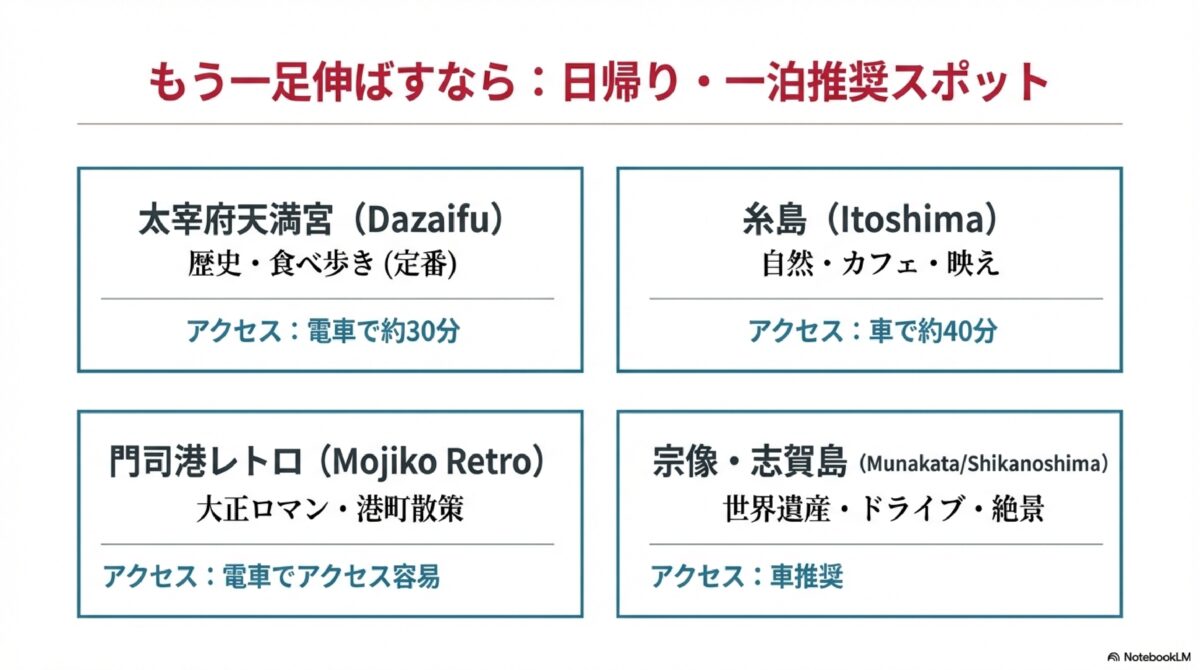 もう一足伸ばすなら：日帰り・一泊推奨スポット

太宰府天満宮（Dazaifu）
歴史・食べ歩き (定番)

アクセス：電車で約30分

糸島（Itoshima）
自然・カフェ・映え

アクセス：車で約40分

門司港レトロ（Mojiko Retro）
大正ロマン・港町散策

アクセス：電車でアクセス容易

宗像・志賀島（Munakata/Shikanoshima）
世界遺産・ドライブ・絶景

アクセス：車推奨

NotebookLM